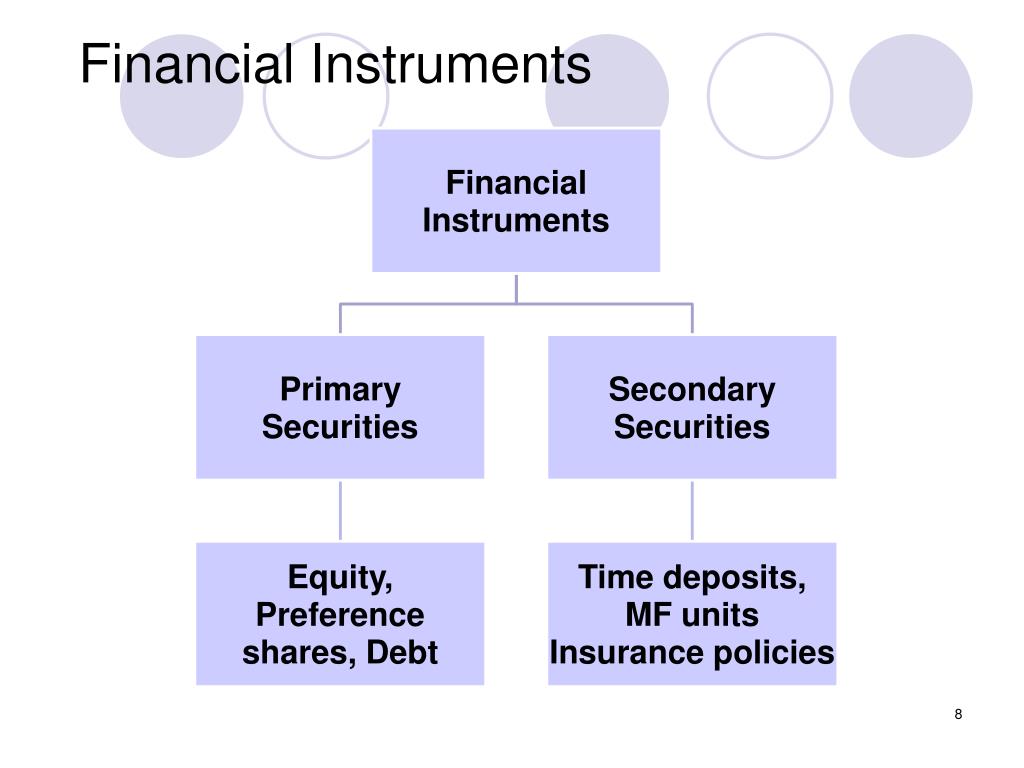 Financial Instruments

Financial Instruments

Primary Securities

Secondary Securities

Equity, Preference shares, Debt

Time deposits, MF units Insurance policies

8